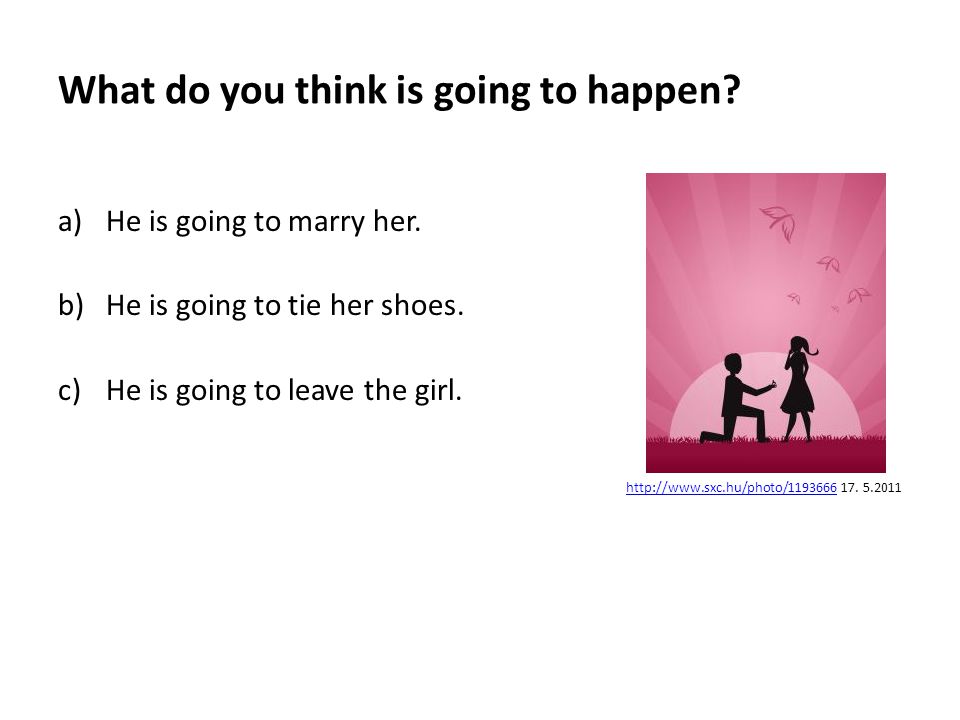 What do you think is going to happen?

a) He is going to marry her.

b) He is going to tie her shoes.

c) He is going to leave the girl.

http://www.sxc.hu/photo/1193666 17. 5.2011